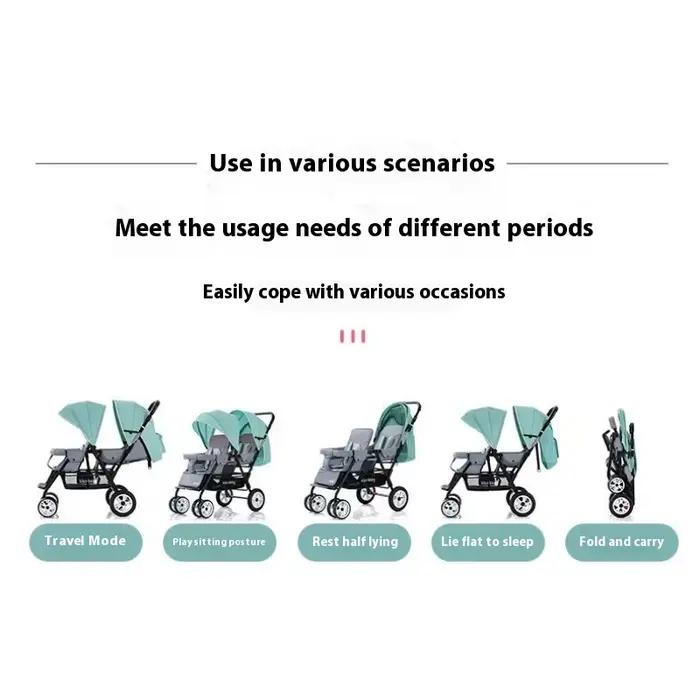 Use in various scenarios

Meet the usage needs of different periods

Easily cope with various occasions

Travel Mode

Play sitting posture

Rest half lying

Lie flat to sleep

Fold and carry